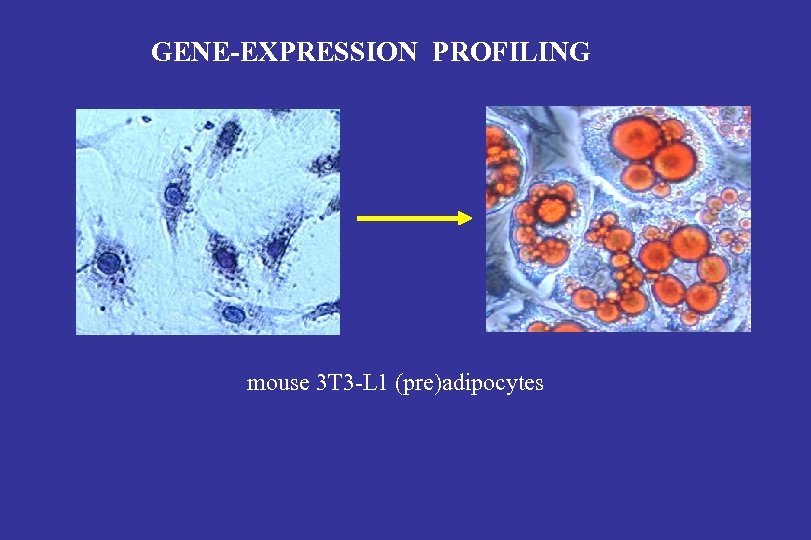 GENE-EXPRESSION PROFILING

mouse 3T3-L1 (pre)adipocytes